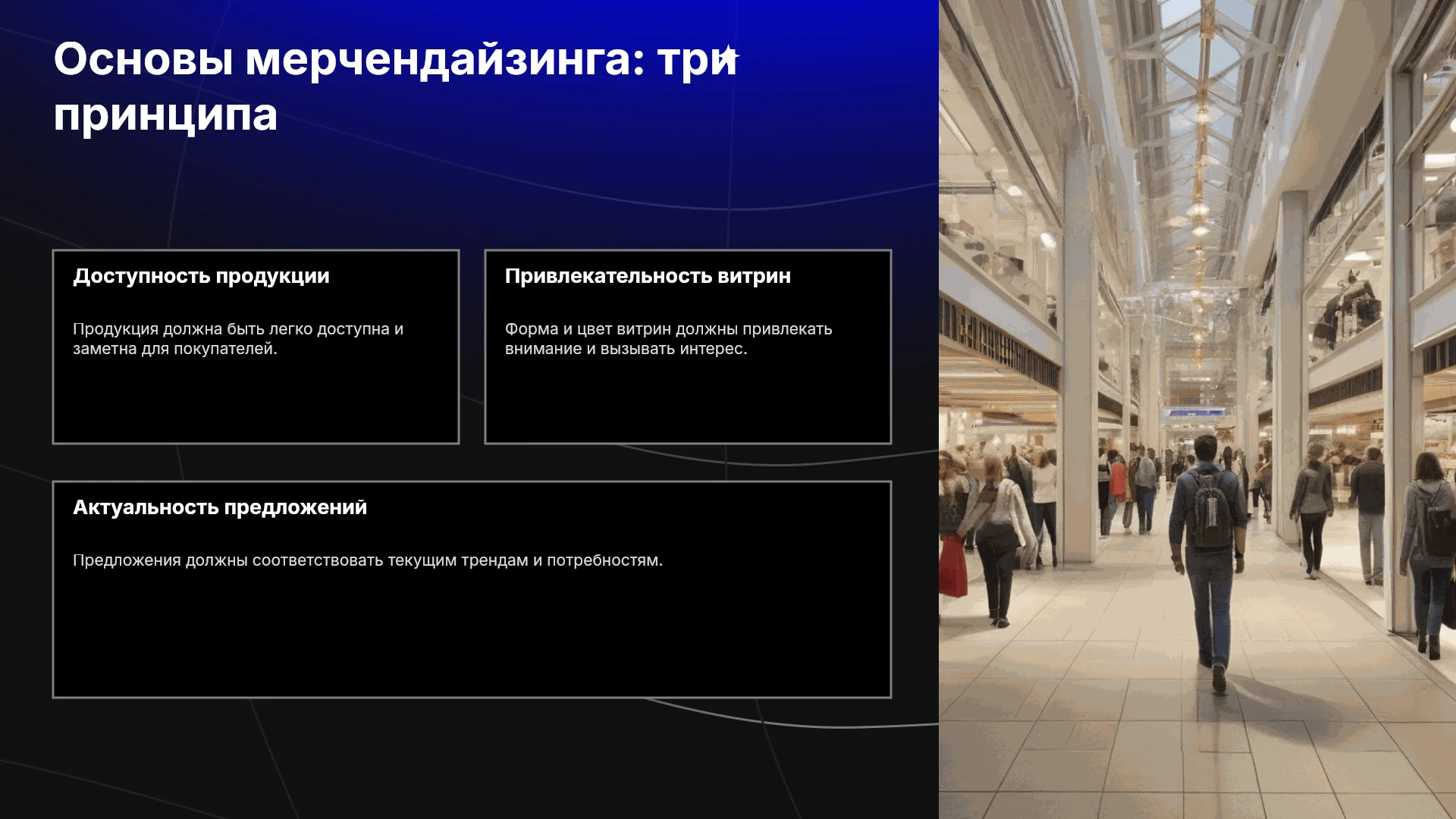 Основы мерчендайзинга: три принципа

Доступность продукции

Продукция должна быть легко доступна и заметна для покупателей.

Привлекательность витрин

Форма и цвет витрин должны привлекать внимание и вызывать интерес.

Актуальность предложений

Предложения должны соответствовать текущим трендам и потребностям.